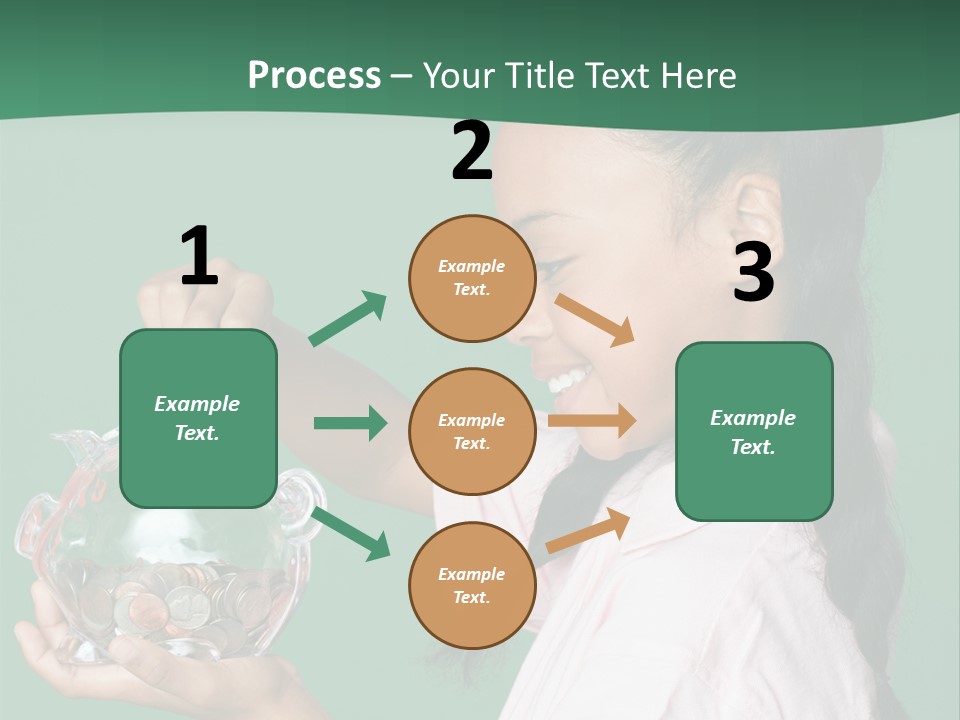 Process – Your Title Text Here

1

Example Text.

2

Example Text.

Example Text.

Example Text.

3

Example Text.